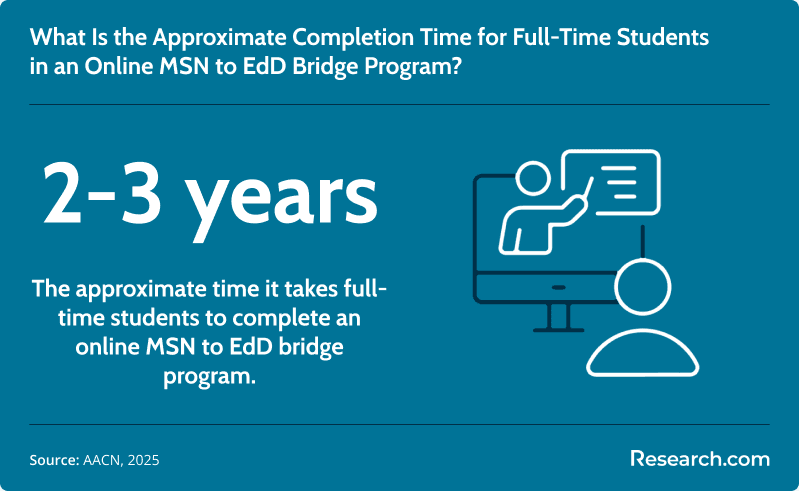 What Is the Approximate Completion Time for Full-Time Students in an Online MSN to EdD Bridge Program?

2-3 years

The approximate time it takes full-time students to complete an online MSN to EdD bridge program.

Source: AACN, 2025

Research.com